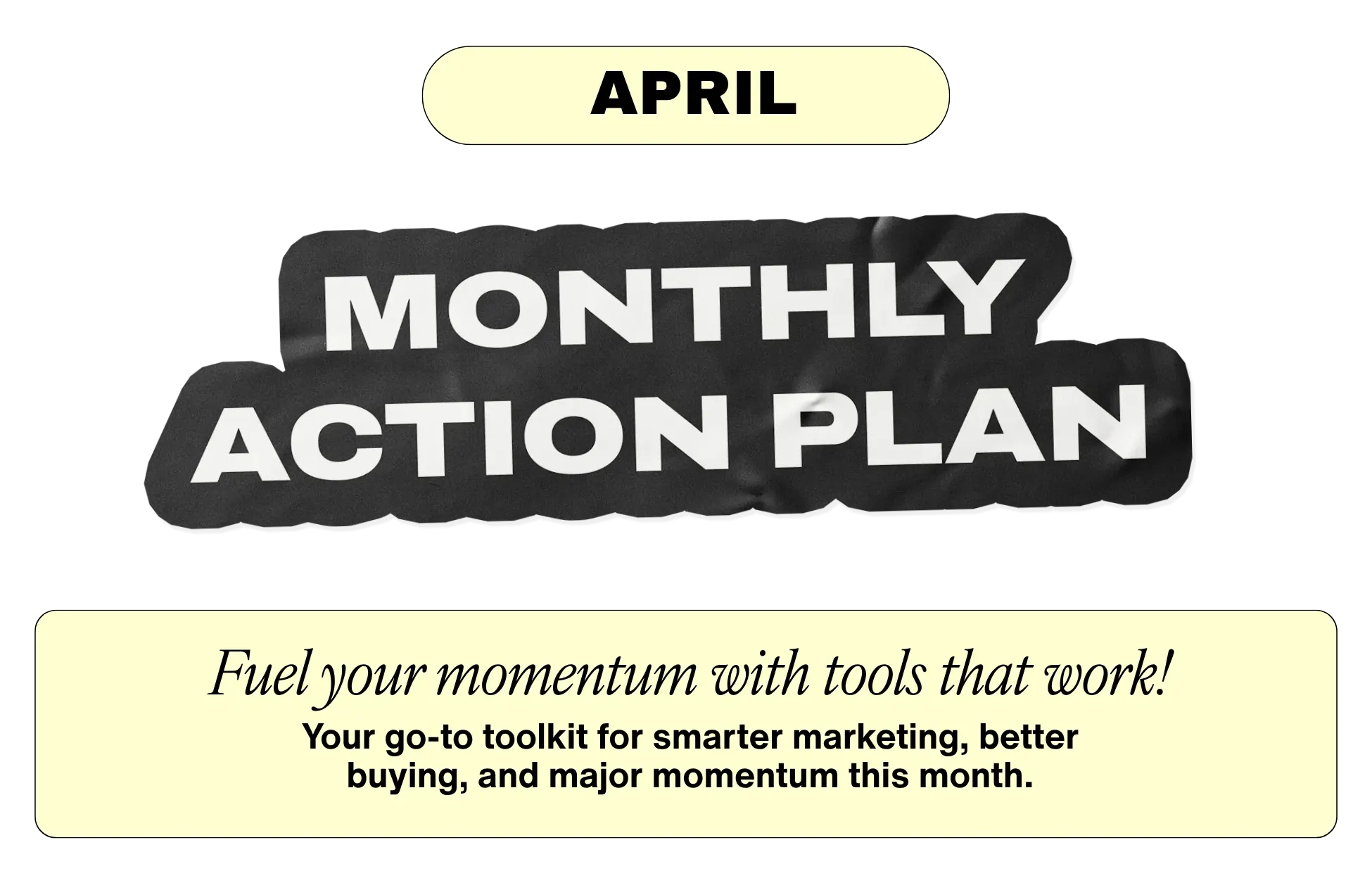 APRIL

MONTHLY ACTION PLAN

Fuel your momentum with tools that work!

Your go-to toolkit for smarter marketing, better buying, and major momentum this month.